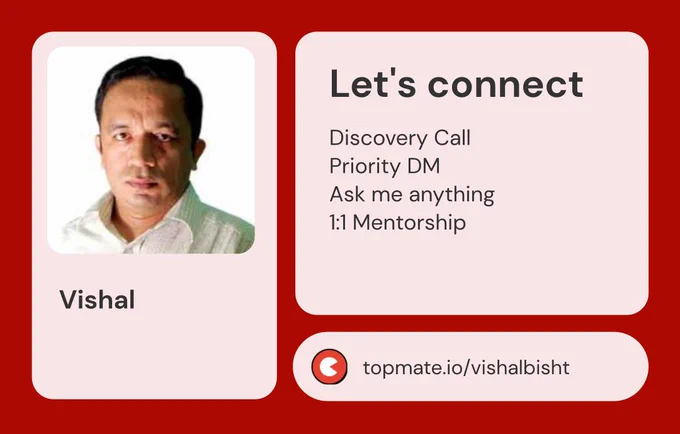 Vishal

Let's connect

Discovery Call
Priority DM
Ask me anything
1:1 Mentorship

topmate.io/vishalbisht